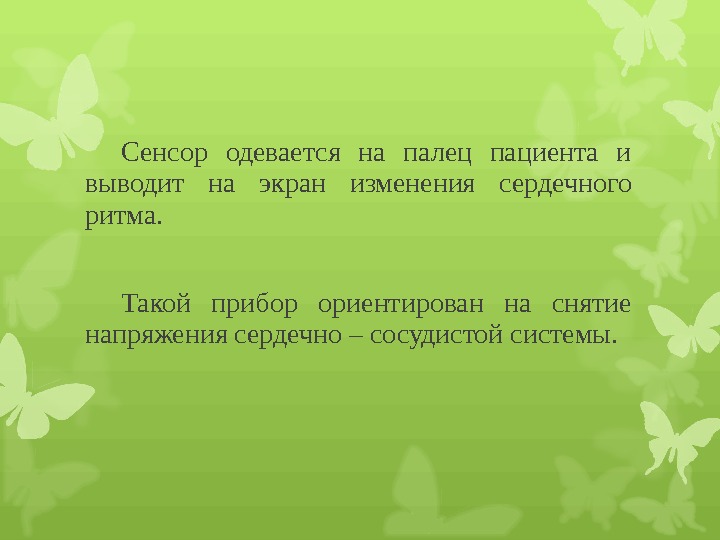 Сенсор одевается на палец пациента и выводит на экран изменения сердечного ритма.

Такой прибор ориентирован на снятие напряжения сердечно – сосудистой системы.